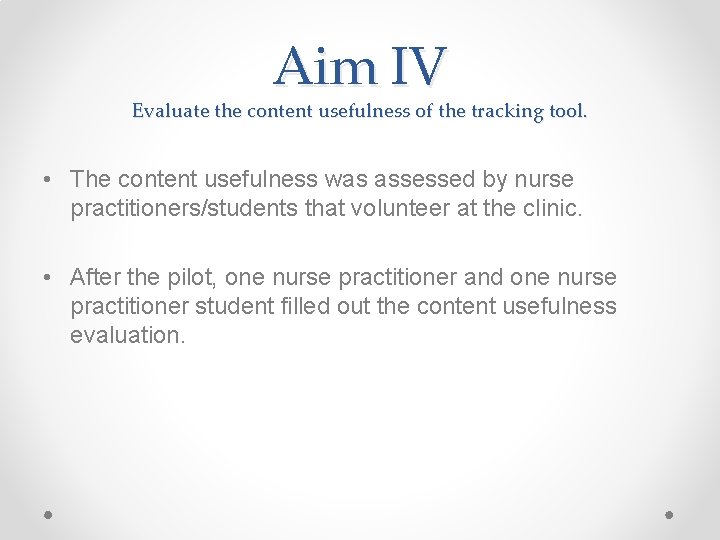 Aim IV
Evaluate the content usefulness of the tracking tool.

• The content usefulness was assessed by nurse practitioners/students that volunteer at the clinic.

• After the pilot, one nurse practitioner and one nurse practitioner student filled out the content usefulness evaluation.